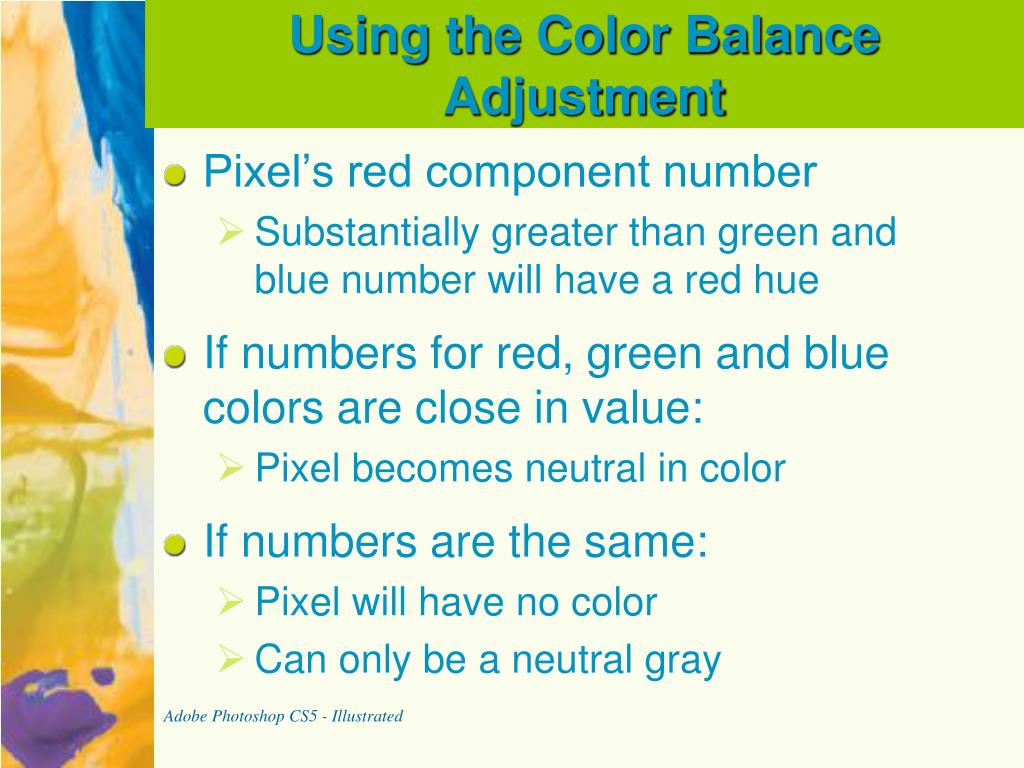 Using the Color Balance Adjustment

Pixel’s red component number

Substantially greater than green and blue number will have a red hue

If numbers for red, green and blue colors are close in value:

Pixel becomes neutral in color

If numbers are the same:

Pixel will have no color

Can only be a neutral gray

Adobe Photoshop CS5 - Illustrated